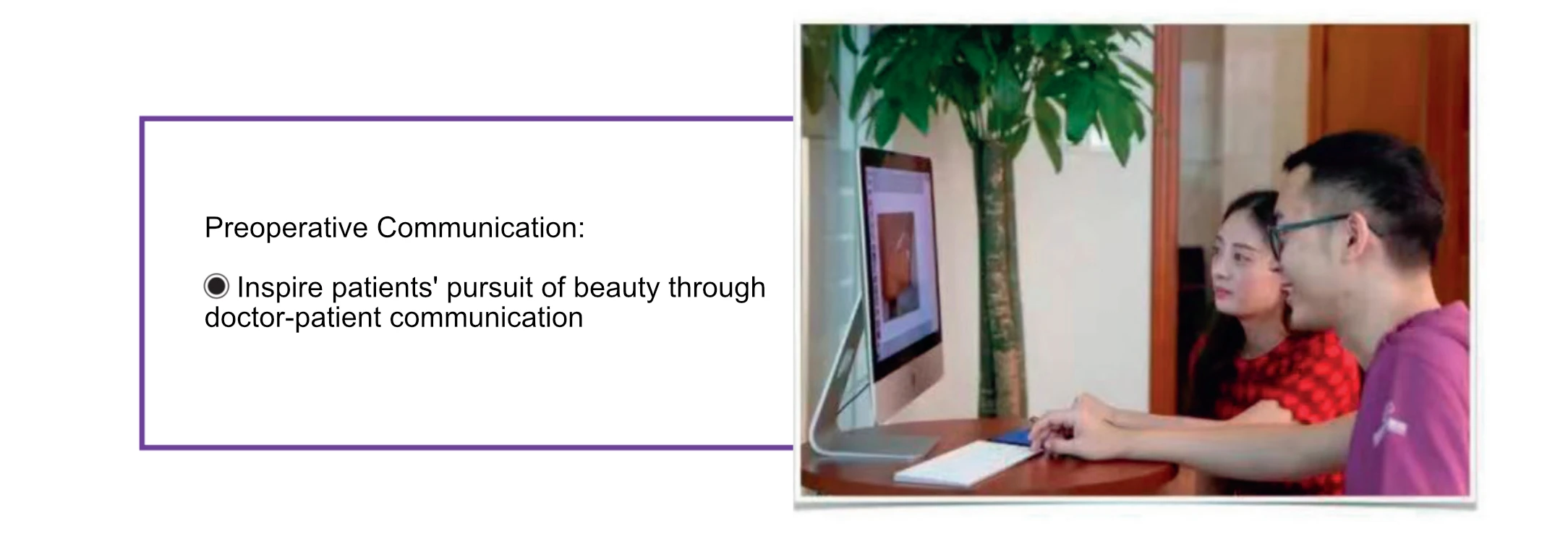 Preoperative Communication:

◉ Inspire patients' pursuit of beauty through doctor-patient communication